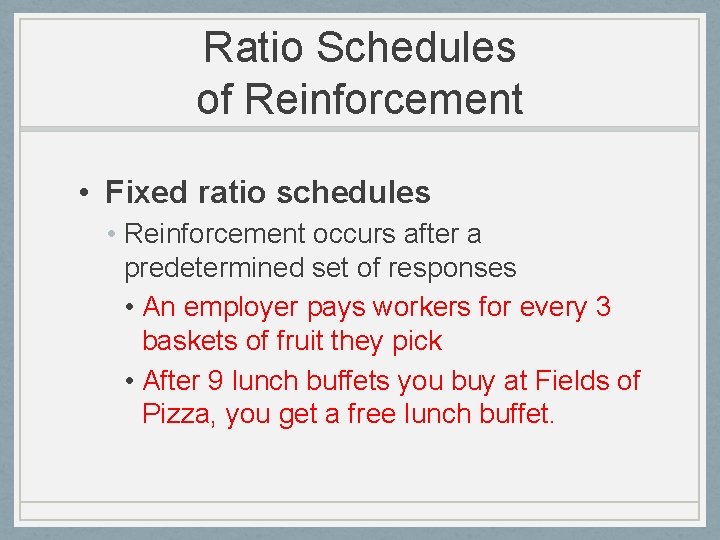 Ratio Schedules of Reinforcement

• Fixed ratio schedules
  • Reinforcement occurs after a predetermined set of responses
    • An employer pays workers for every 3 baskets of fruit they pick
    • After 9 lunch buffets you buy at Fields of Pizza, you get a free lunch buffet.